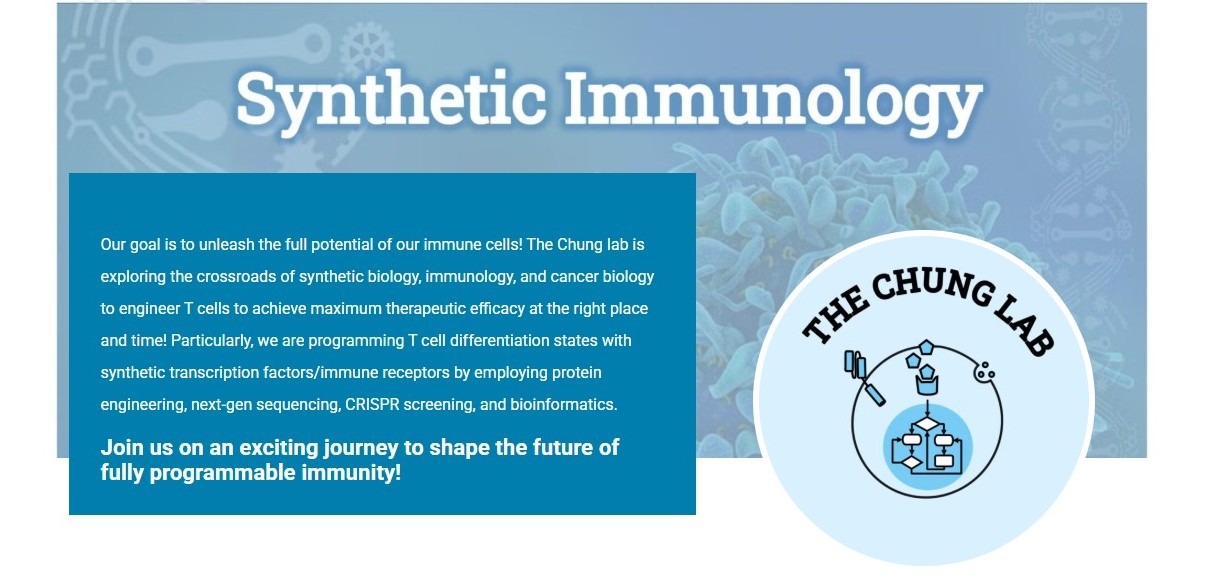 Synthetic Immunology

Our goal is to unleash the full potential of our immune cells! The Chung lab is exploring the crossroads of synthetic biology, immunology, and cancer biology to engineer T cells to achieve maximum therapeutic efficacy at the right place and time! Particularly, we are programming T cell differentiation states with synthetic transcription factors/immune receptors by employing protein engineering, next-gen sequencing, CRISPR screening, and bioinformatics.

Join us on an exciting journey to shape the future of fully programmable immunity!

THE CHUNG LAB